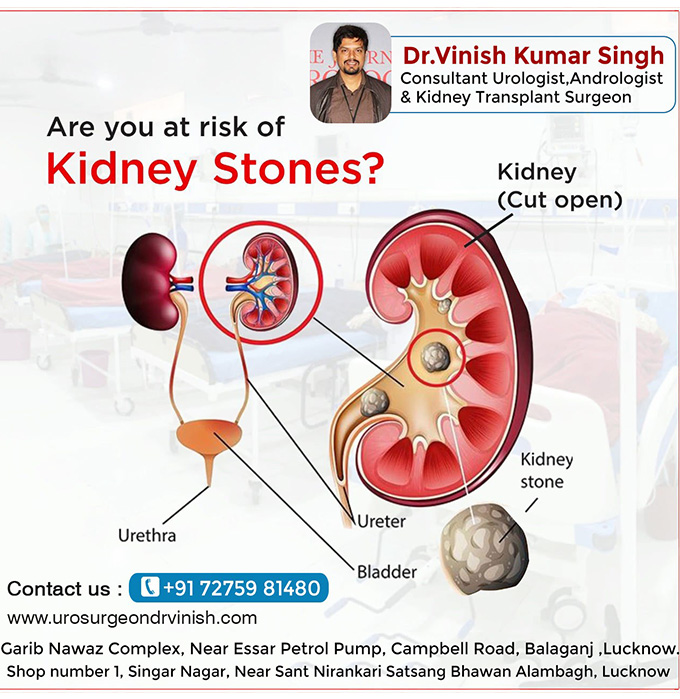 Dr.Vinish Kumar Singh
Consultant Urologist,Andrologist & Kidney Transplant Surgeon

Are you at risk of
Kidney Stones?

Kidney (Cut open)

Kidney stone

Urethra

Ureter

Bladder

Contact us : +91 72759 81480
www.urosurgeondrvinish.com

Garib Nawaz Complex, Near Essar Petrol Pump, Campbell Road, Balaganj ,Lucknow.
Shop number 1, Singar Nagar, Near Sant Nirankari Satsang Bhawan Alambagh, Lucknow